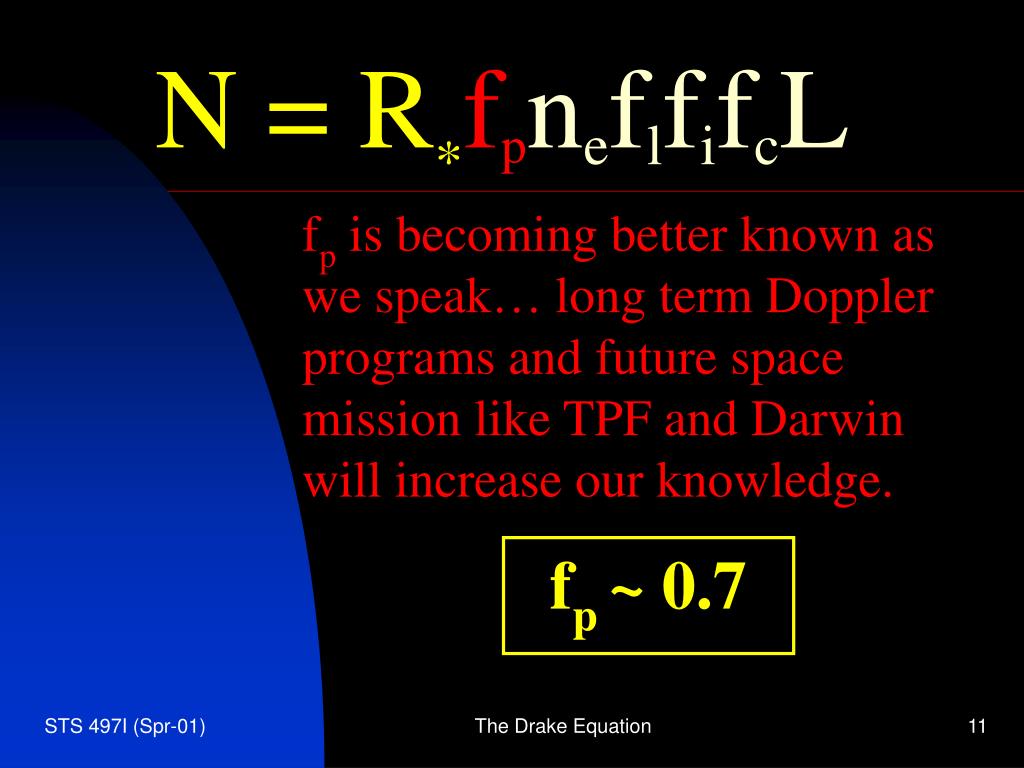 $N = R_* f_p n_e f_l f_i f_c L$

$f_p$ is becoming better known as we speak… long term Doppler programs and future space mission like TPF and Darwin will increase our knowledge.

$f_p \sim 0.7$

STS 497I (Spr-01)

The Drake Equation

11